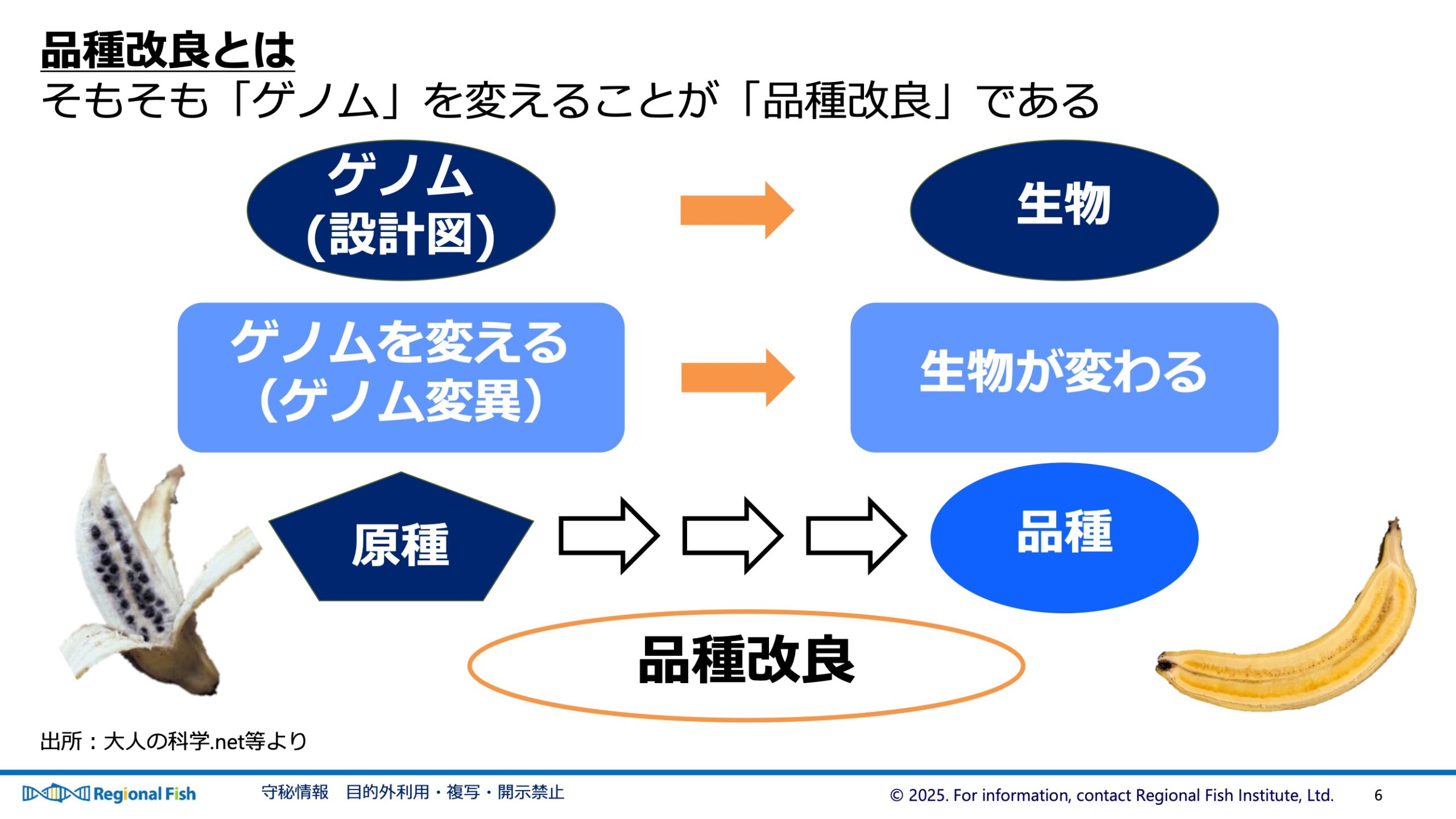 品種改良とは

そもそも「ゲノム」を変えることが「品種改良」である

ゲノム (設計図)

生物

ゲノムを変える (ゲノム変異)

生物が変わる

原種

品種

品種改良

出所：大人の科学.net等より

Regional Fish

守秘情報　目的外利用・複写・開示禁止

© 2025. For information, contact Regional Fish Institute, Ltd.

6